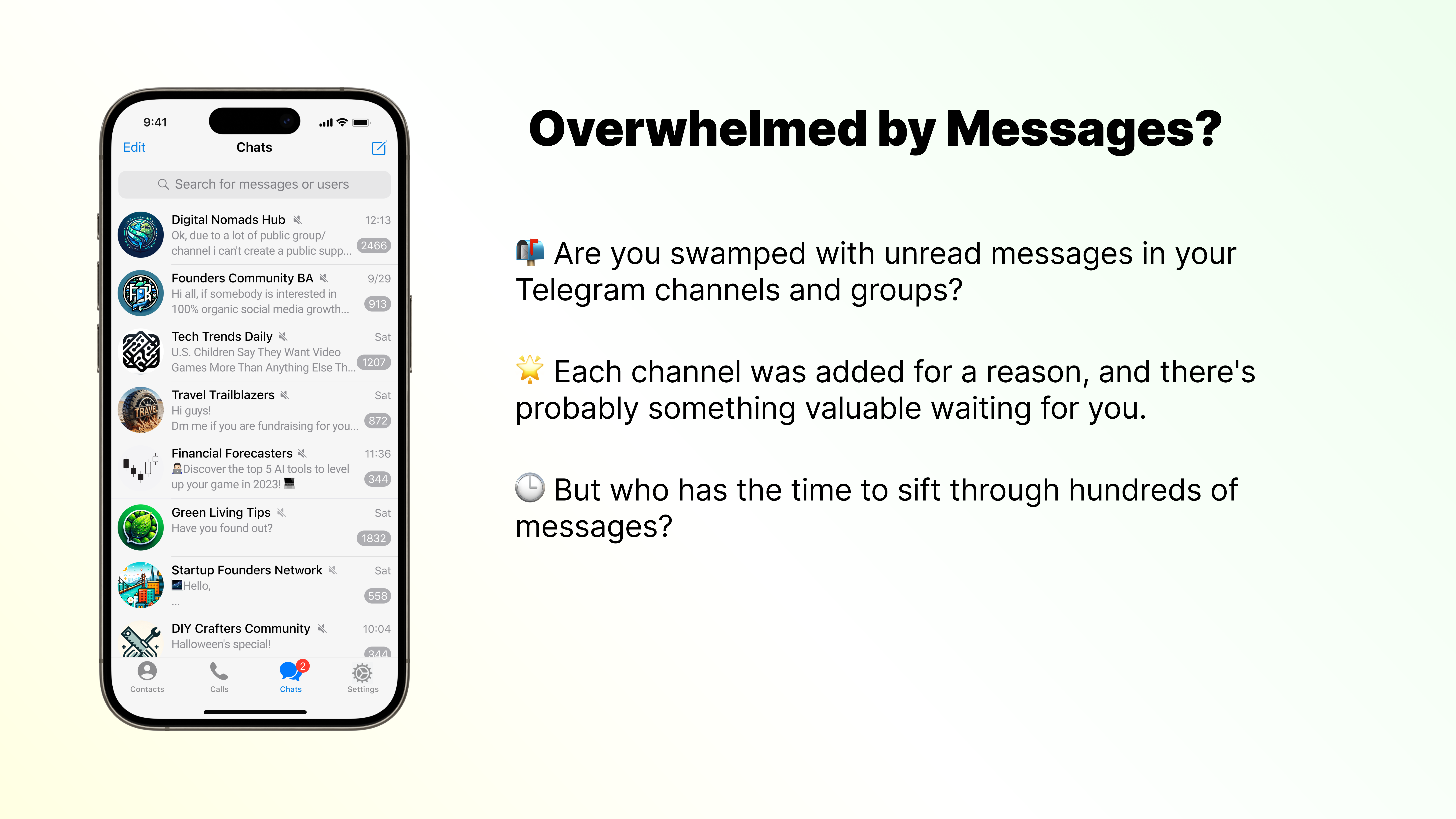 9:41

Edit
Chats

Search for messages or users

Digital Nomads Hub
12:13
Ok, due to a lot of public group/ channel i can't create a public supp...
2466

Founders Community BA
9/29
Hi all, if somebody is interested in 100% organic social media growth...
913

Tech Trends Daily
Sat
U.S. Children Say They Want Video Games More Than Anything Else Th...
1207

Travel Trailblazers
Sat
Hi guys!
Dm me if you are fundraising for you...
872

Financial Forecasters
11:36
Discover the top 5 AI tools to level up your game in 2023!
344

Green Living Tips
Sat
Have you found out?
1832

Startup Founders Network
Sat
Hello,
...
558

DIY Crafters Community
10:04
Halloween's special!
344

Contacts
Calls
2
Chats
Settings

Overwhelmed by Messages?

📬 Are you swamped with unread messages in your Telegram channels and groups?

🌟 Each channel was added for a reason, and there's probably something valuable waiting for you.

🕒 But who has the time to sift through hundreds of messages?